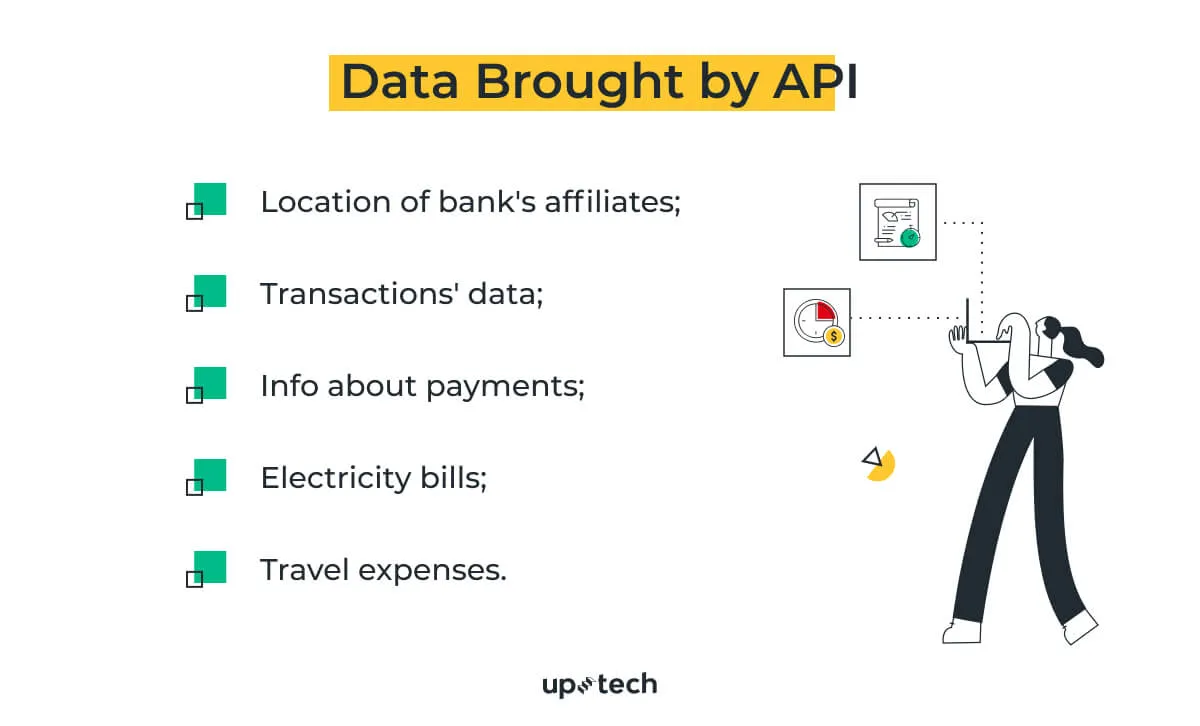 Data Brought by API

Location of bank's affiliates;

Transactions' data;

Info about payments;

Electricity bills;

Travel expenses.

$

uptech